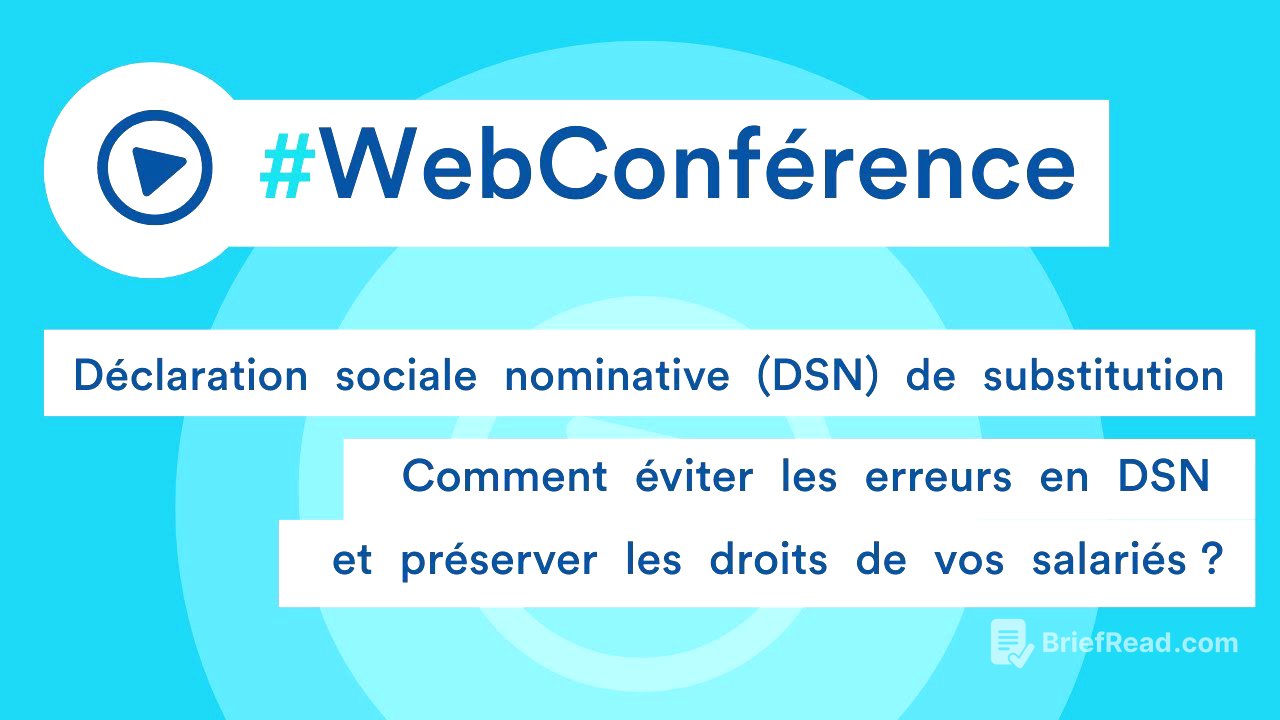 #WebConférence

Déclaration sociale nominative (DSN) de substitution

Comment éviter les erreurs en DSN et préserver les droits de vos salariés ?

BriefRead.com